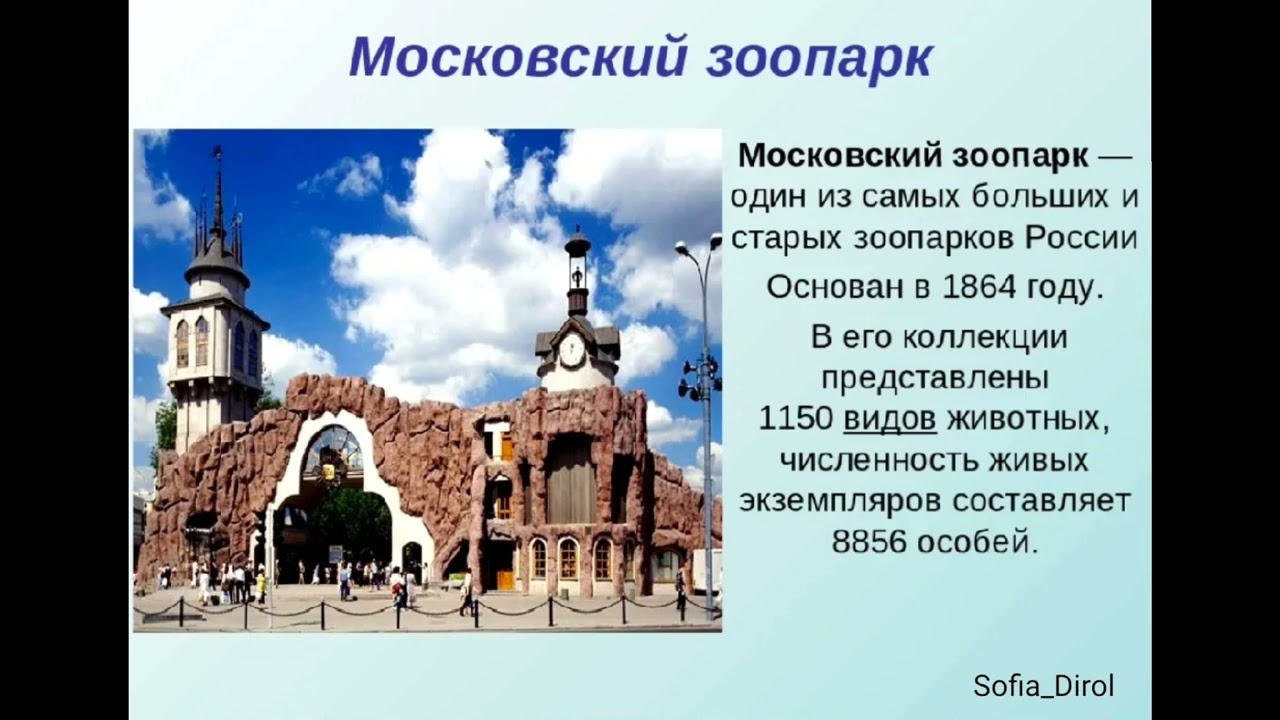 Московский зоопарк

Московский зоопарк — один из самых больших и старых зоопарков России

Основан в 1864 году.

В его коллекции представлены 1150 видов животных, численность живых экземпляров составляет 8856 особей.

Sofia_Dirol